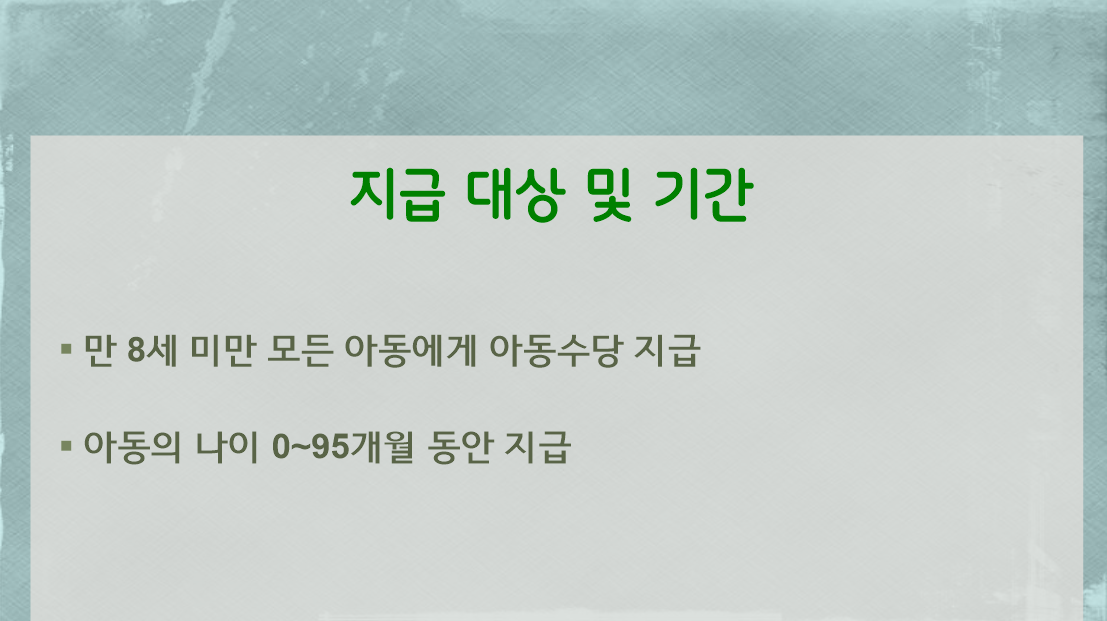 지급 대상 및 기간

▪ 만 8세 미만 모든 아동에게 아동수당 지급

▪ 아동의 나이 0~95개월 동안 지급